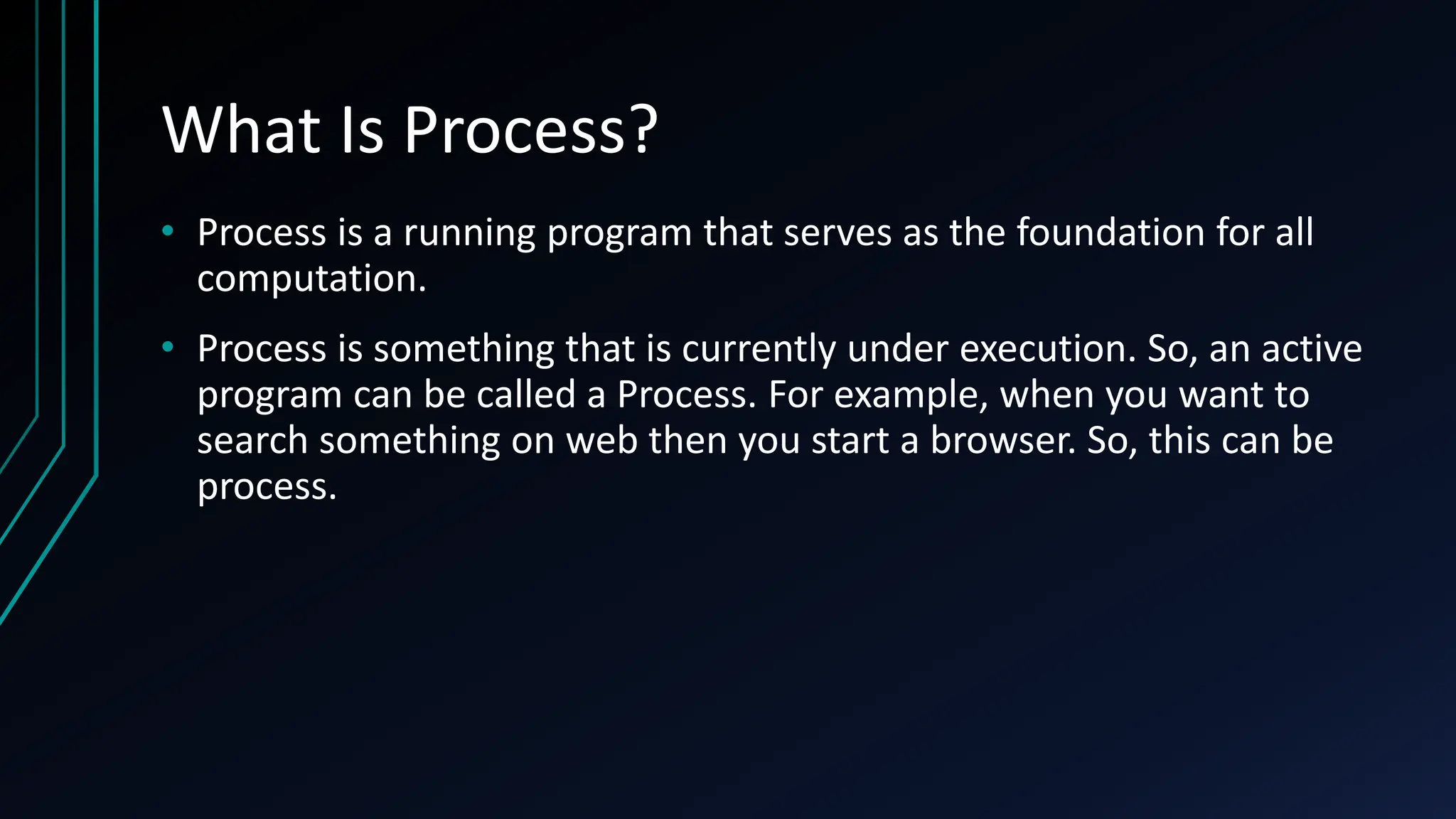 What Is Process?

• Process is a running program that serves as the foundation for all computation.

• Process is something that is currently under execution. So, an active program can be called a Process. For example, when you want to search something on web then you start a browser. So, this can be process.